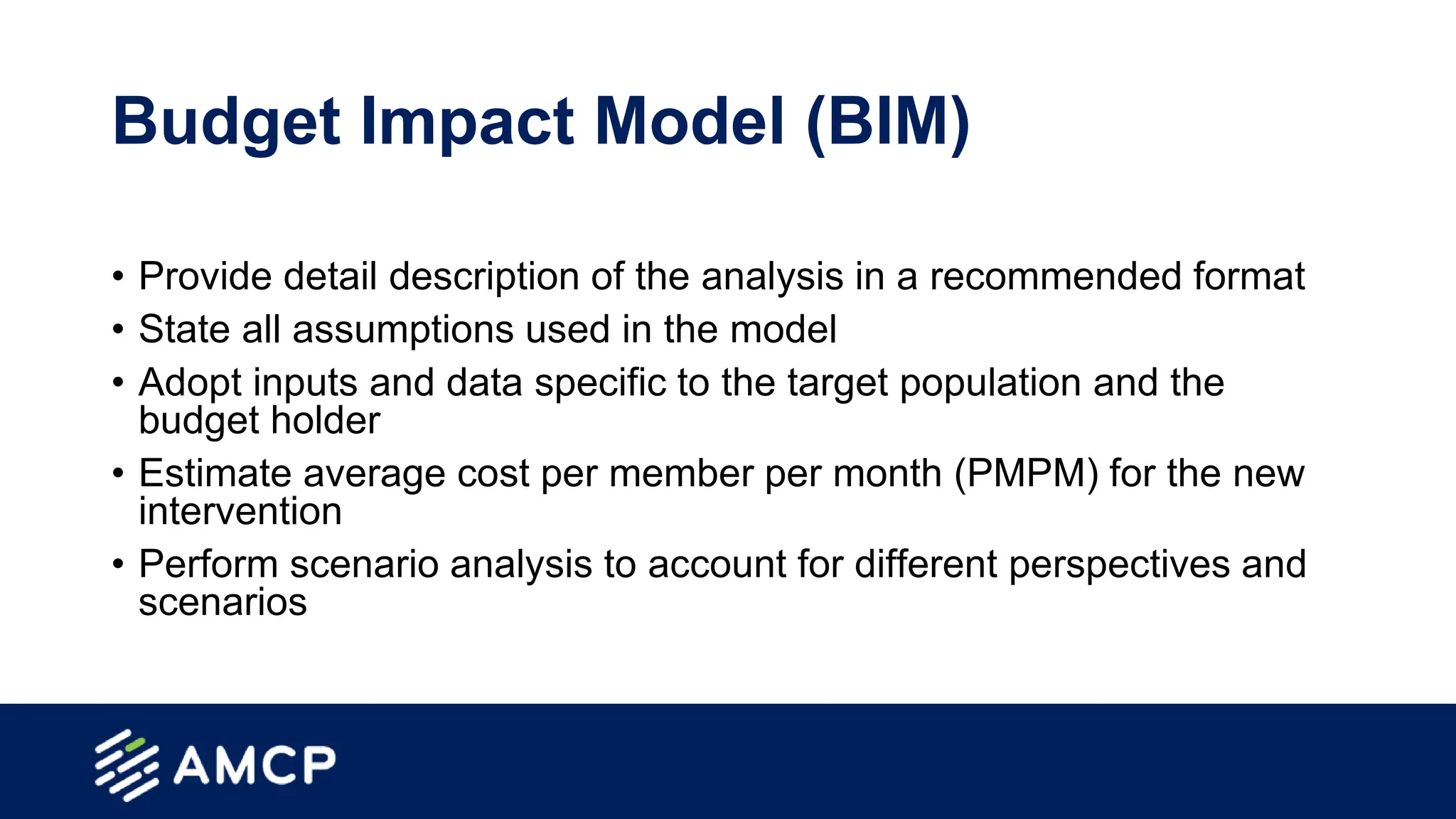 Budget Impact Model (BIM)

• Provide detail description of the analysis in a recommended format
• State all assumptions used in the model
• Adopt inputs and data specific to the target population and the budget holder
• Estimate average cost per member per month (PMPM) for the new intervention
• Perform scenario analysis to account for different perspectives and scenarios

AMCP